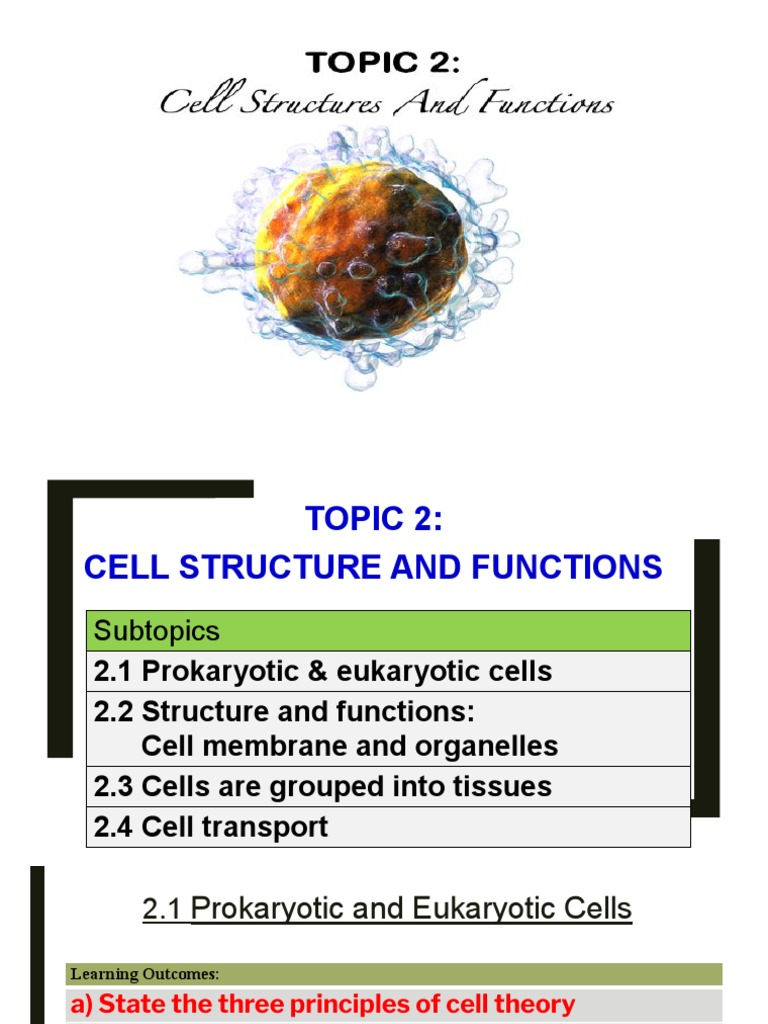 TOPIC 2:
Cell Structures And Functions

TOPIC 2:
CELL STRUCTURE AND FUNCTIONS

| Subtopics |
|---|
| 2.1 Prokaryotic & eukaryotic cells |
| 2.2 Structure and functions: Cell membrane and organelles |
| 2.3 Cells are grouped into tissues |
| 2.4 Cell transport |

2.1 Prokaryotic and Eukaryotic Cells

Learning Outcomes:

a) State the three principles of cell theory